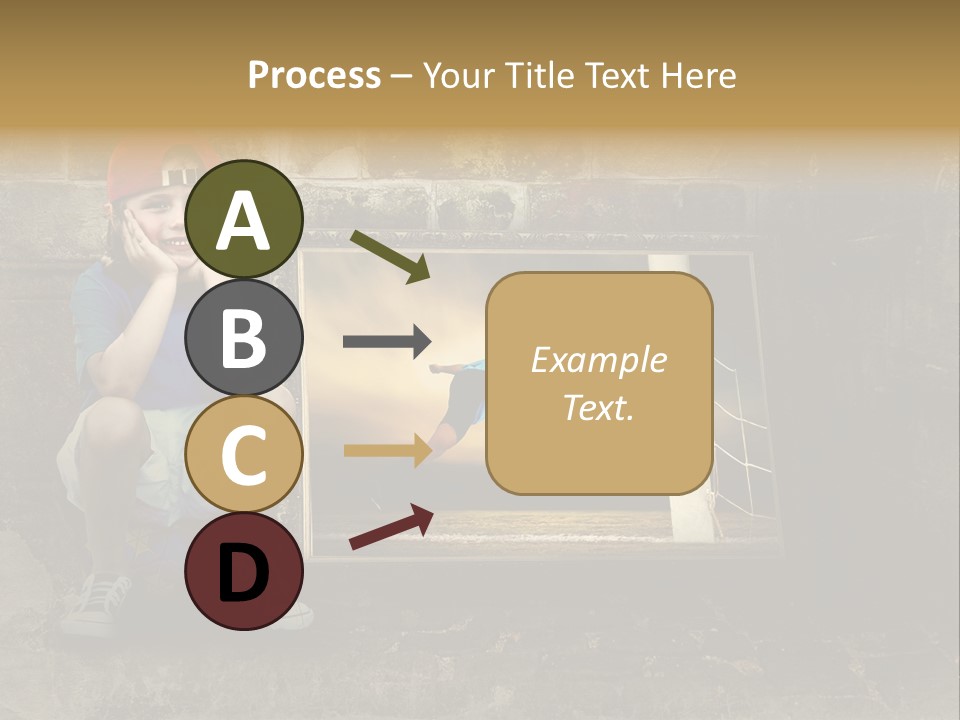 Process – Your Title Text Here

A

B

C

D

Example Text.